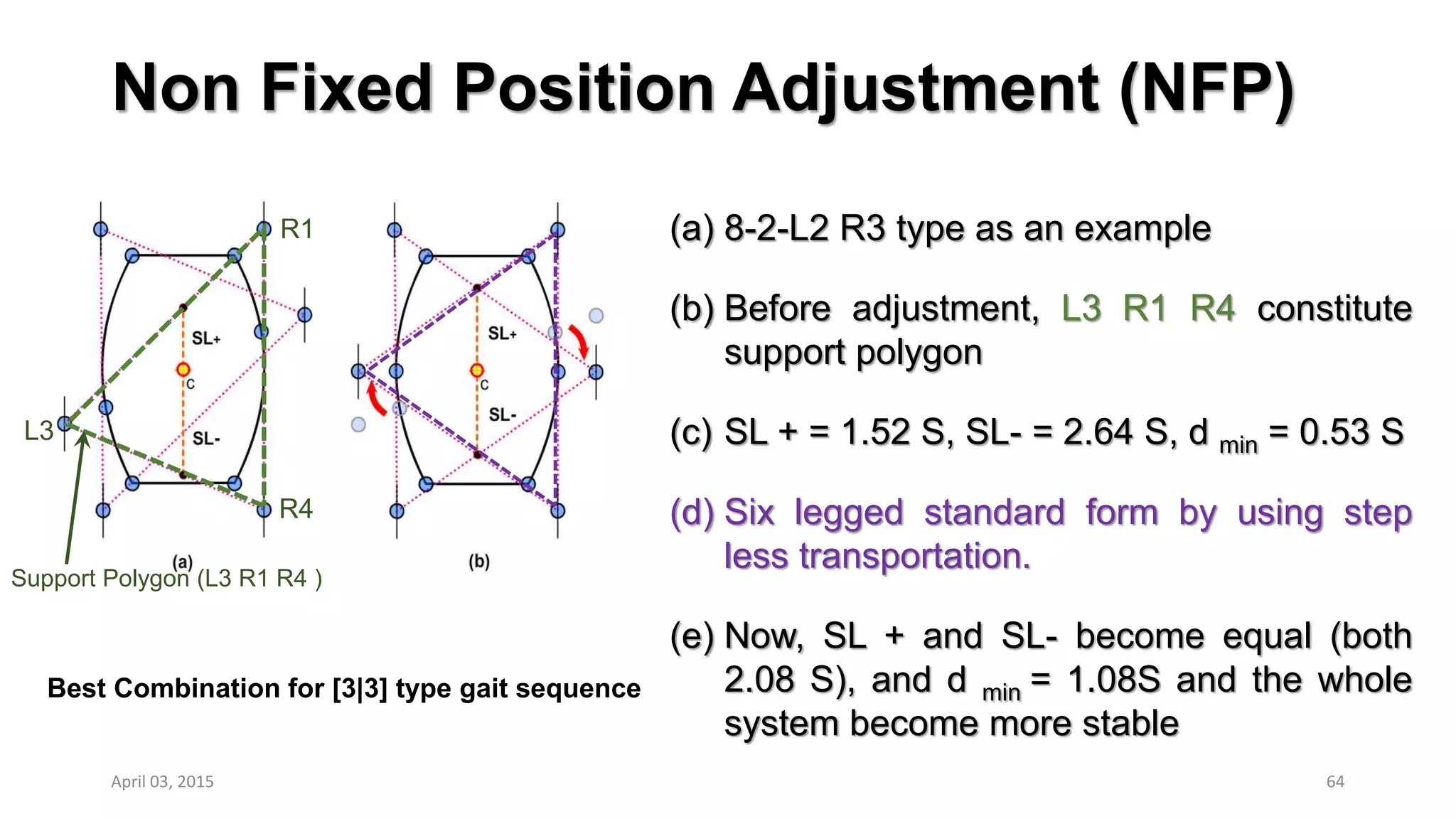 Non Fixed Position Adjustment (NFP)

R1

SL+

C

SL-

L3

R4

(a)

Support Polygon (L3 R1 R4 )

SL+

C

SL-

(b)

Best Combination for [3|3] type gait sequence

(a) 8-2-L2 R3 type as an example

(b) Before adjustment, L3 R1 R4 constitute support polygon

(c) SL + = 1.52 S, SL- = 2.64 S, d $_{min}$ = 0.53 S

(d) Six legged standard form by using step less transportation.

(e) Now, SL + and SL- become equal (both 2.08 S), and d $_{min}$ = 1.08S and the whole system become more stable

April 03, 2015

64